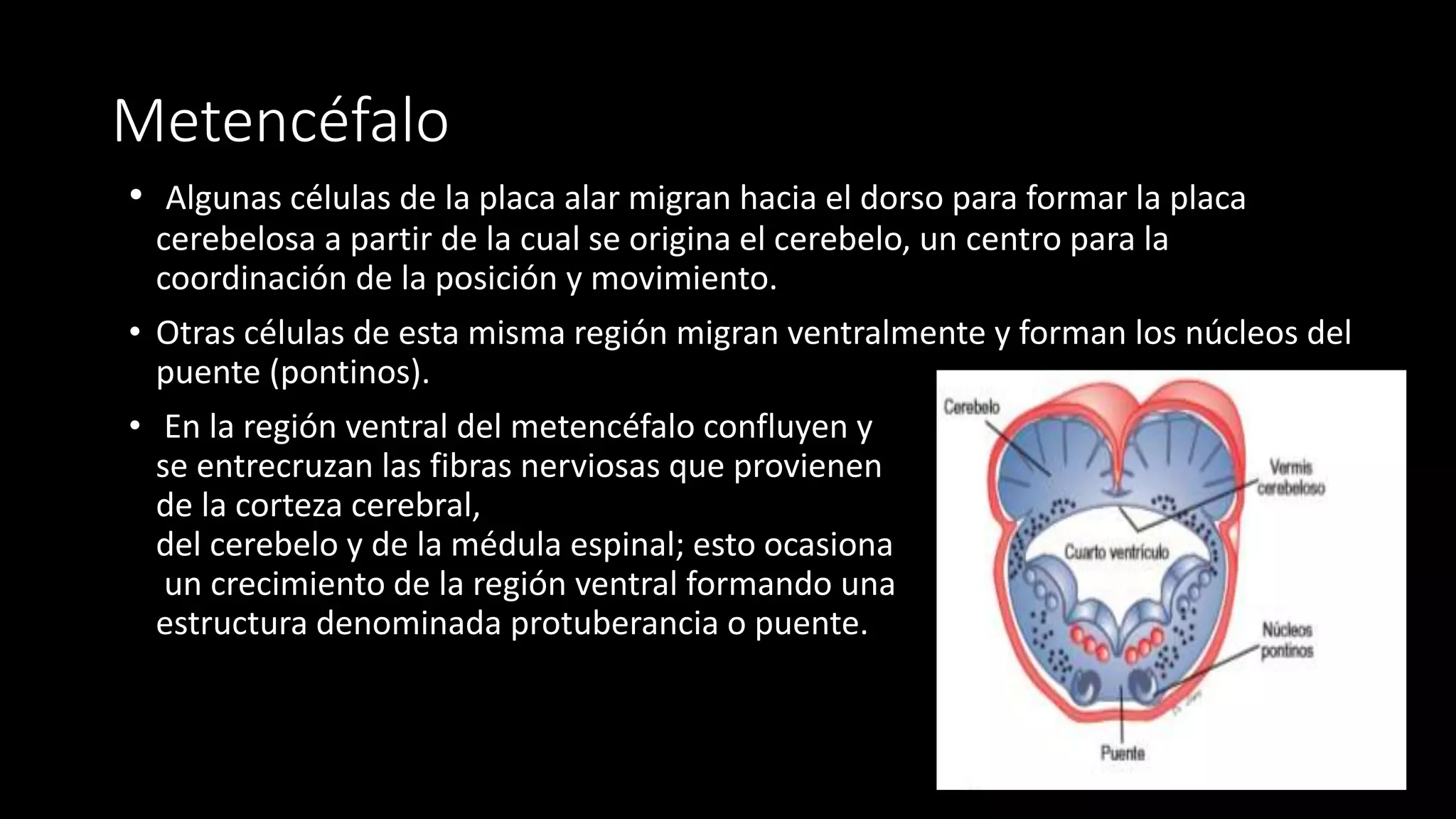 Metencéfalo

• Algunas células de la placa alar migran hacia el dorso para formar la placa cerebelosa a partir de la cual se origina el cerebelo, un centro para la coordinación de la posición y movimiento.

• Otras células de esta misma región migran ventralmente y forman los núcleos del puente (pontinos).

• En la región ventral del metencéfalo confluyen y se entrecruzan las fibras nerviosas que provienen de la corteza cerebral,
del cerebelo y de la médula espinal; esto ocasiona un crecimiento de la región ventral formando una estructura denominada protuberancia o puente.

Cerebelo

Vermis cerebeloso

Cuarto ventrículo

Núcleos pontinos

Puente